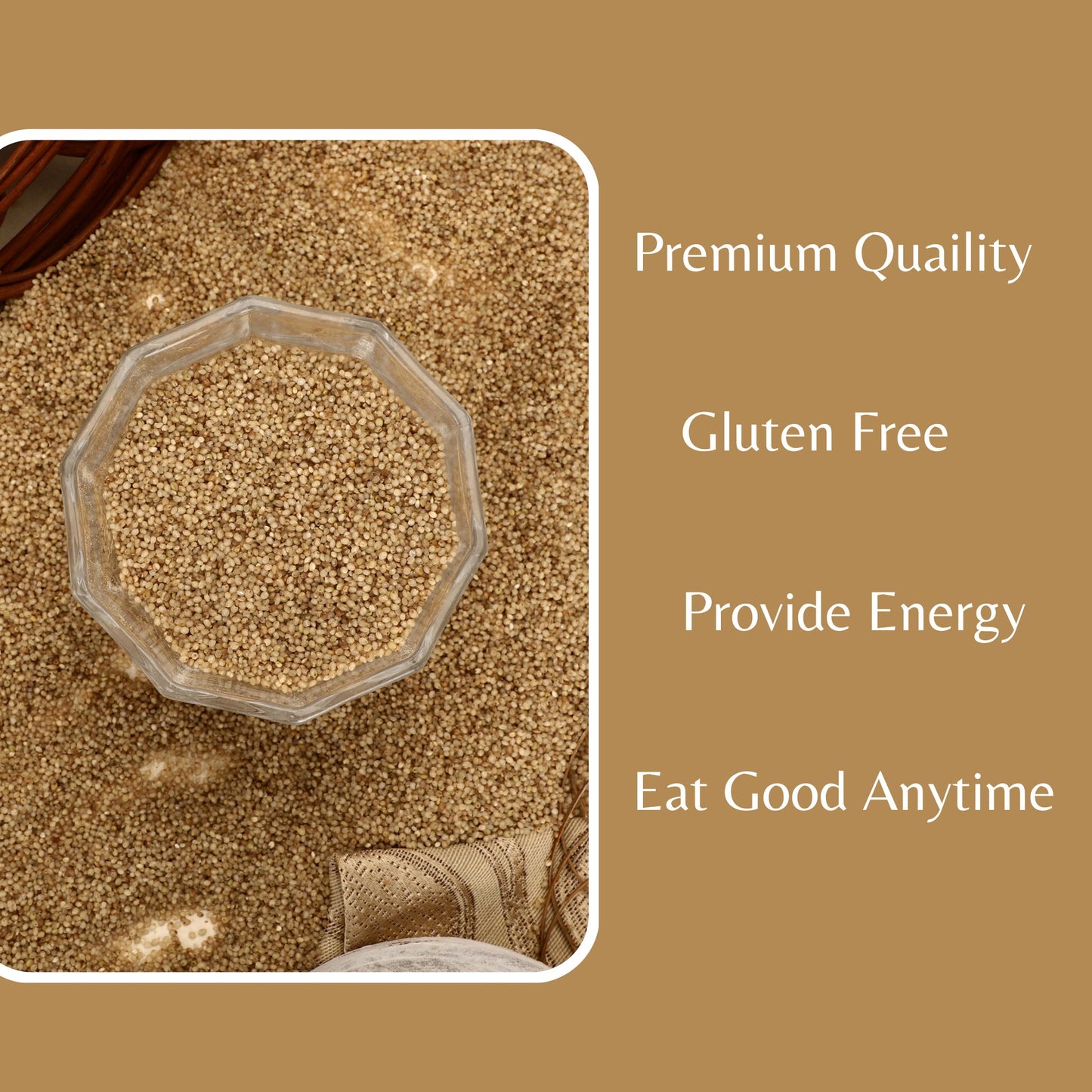 Premium Quaility

Gluten Free

Provide Energy

Eat Good Anytime